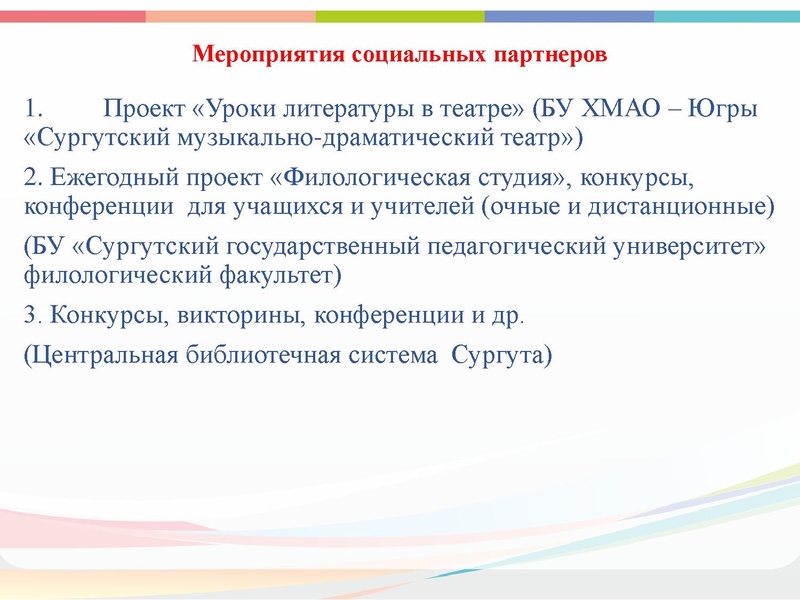 Мероприятия социальных партнеров

1. Проект «Уроки литературы в театре» (БУ ХМАО – Югры «Сургутский музыкально-драматический театр»)

2. Ежегодный проект «Филологическая студия», конкурсы, конференции для учащихся и учителей (очные и дистанционные)

(БУ «Сургутский государственный педагогический университет» филологический факультет)

3. Конкурсы, викторины, конференции и др.

(Центральная библиотечная система Сургута)